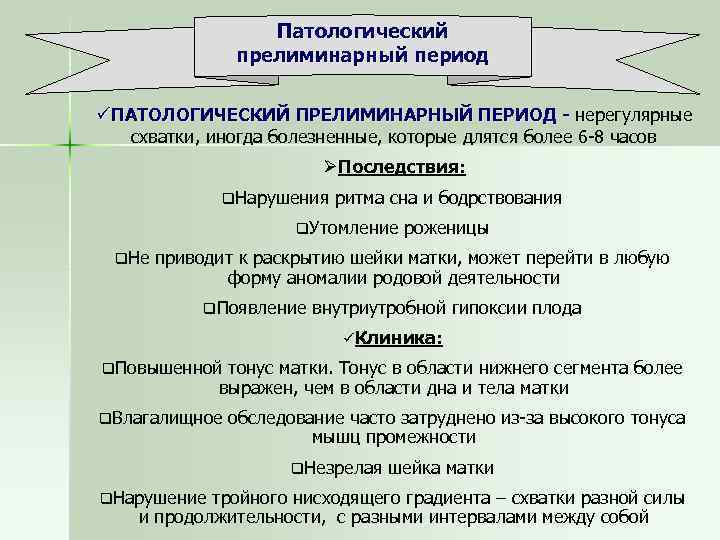 Патологический прелиминарный период

✓ПАТОЛОГИЧЕСКИЙ ПРЕЛИМИНАРНЫЙ ПЕРИОД - нерегулярные схватки, иногда болезненные, которые длятся более 6-8 часов

➢Последствия:

❑Нарушения ритма сна и бодрствования

❑Утомление роженицы

❑Не приводит к раскрытию шейки матки, может перейти в любую форму аномалии родовой деятельности

❑Появление внутриутробной гипоксии плода

✓Клиника:

❑Повышенной тонус матки. Тонус в области нижнего сегмента более выражен, чем в области дна и тела матки

❑Влагалищное обследование часто затруднено из-за высокого тонуса мышц промежности

❑Незрелая шейка матки

❑Нарушение тройного нисходящего градиента – схватки разной силы и продолжительности, с разными интервалами между собой